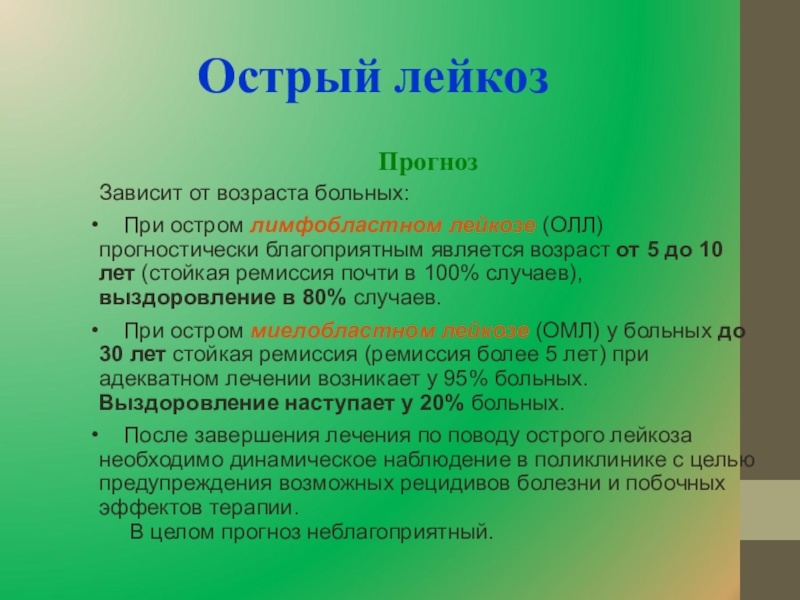 Острый лейкоз

Прогноз

Зависит от возраста больных:

• При остром лимфобластном лейкозе (ОЛЛ) прогностически благоприятным является возраст от 5 до 10 лет (стойкая ремиссия почти в 100% случаев), выздоровление в 80% случаев.

• При остром миелобластном лейкозе (ОМЛ) у больных до 30 лет стойкая ремиссия (ремиссия более 5 лет) при адекватном лечении возникает у 95% больных. Выздоровление наступает у 20% больных.

• После завершения лечения по поводу острого лейкоза необходимо динамическое наблюдение в поликлинике с целью предупреждения возможных рецидивов болезни и побочных эффектов терапии.

В целом прогноз неблагоприятный.